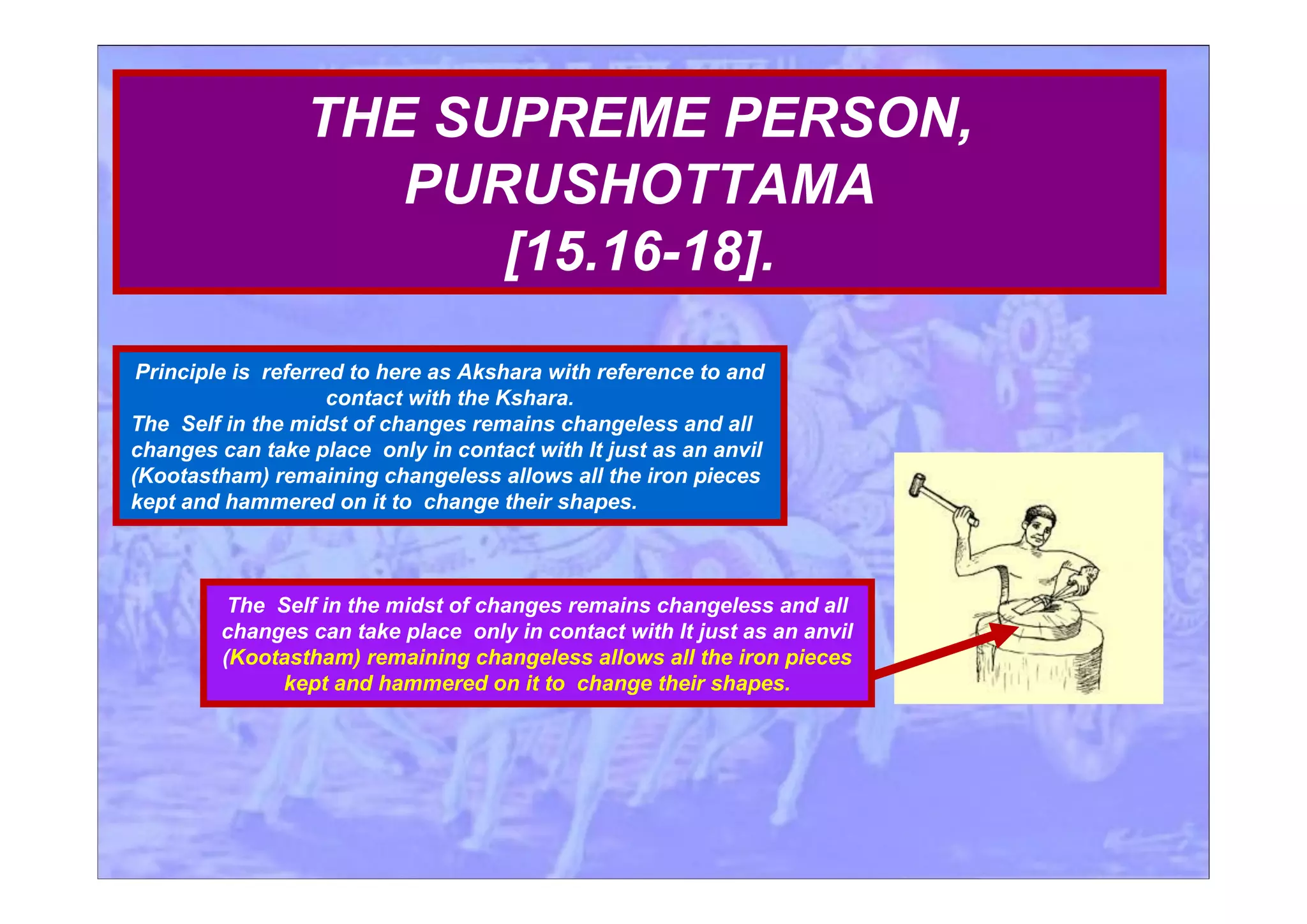 THE SUPREME PERSON, PURUSHOTTAMA [15.16-18].

Principle is referred to here as Akshara with reference to and contact with the Kshara.
The Self in the midst of changes remains changeless and all changes can take place only in contact with It just as an anvil (Kootastham) remaining changeless allows all the iron pieces kept and hammered on it to change their shapes.

The Self in the midst of changes remains changeless and all changes can take place only in contact with It just as an anvil (Kootastham) remaining changeless allows all the iron pieces kept and hammered on it to change their shapes.